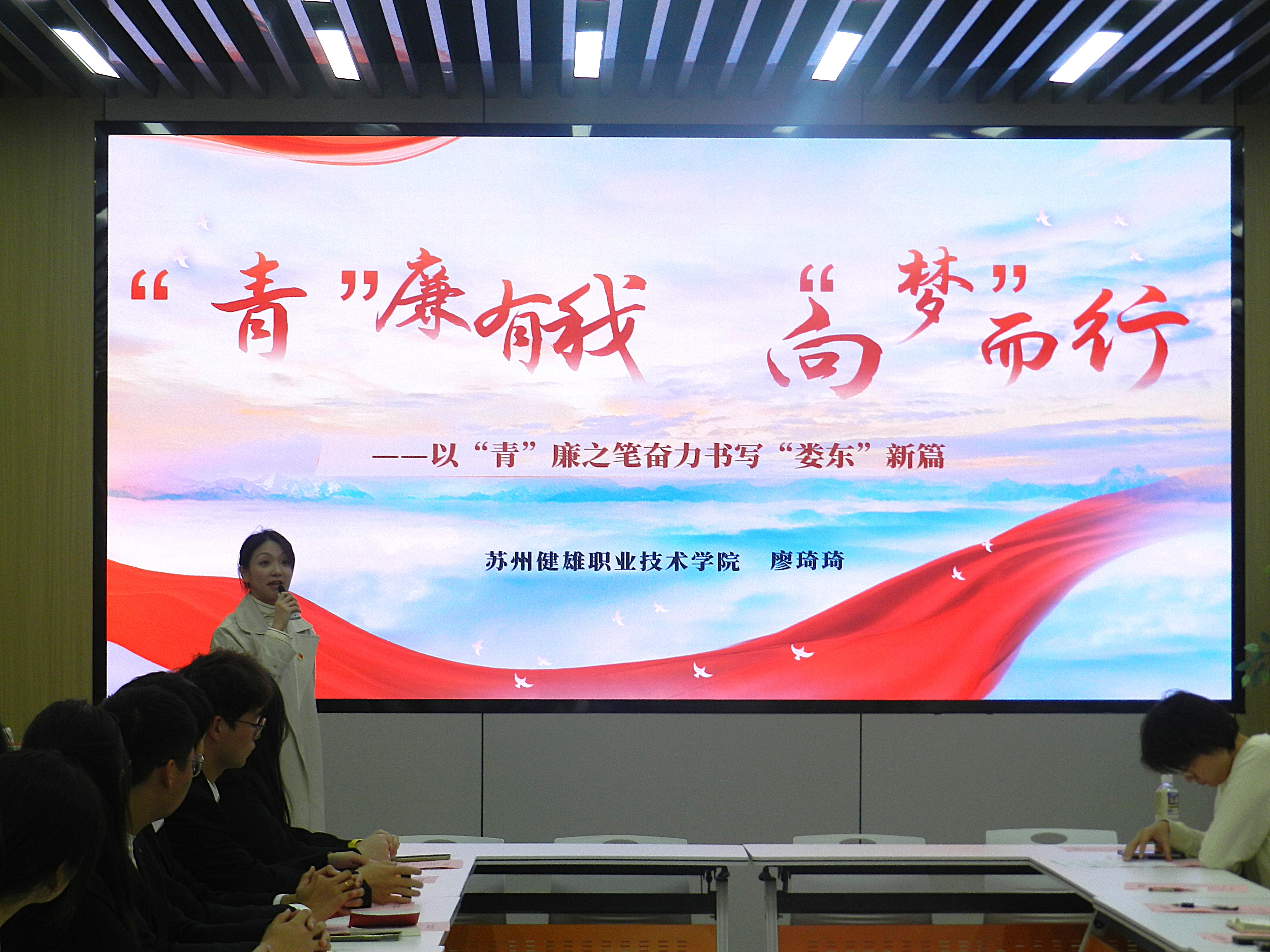 “青”廉有我 向“梦”而行

——以“青”廉之笔奋力书写“娄东”新篇

苏州健雄职业技术学院 廖琦琦